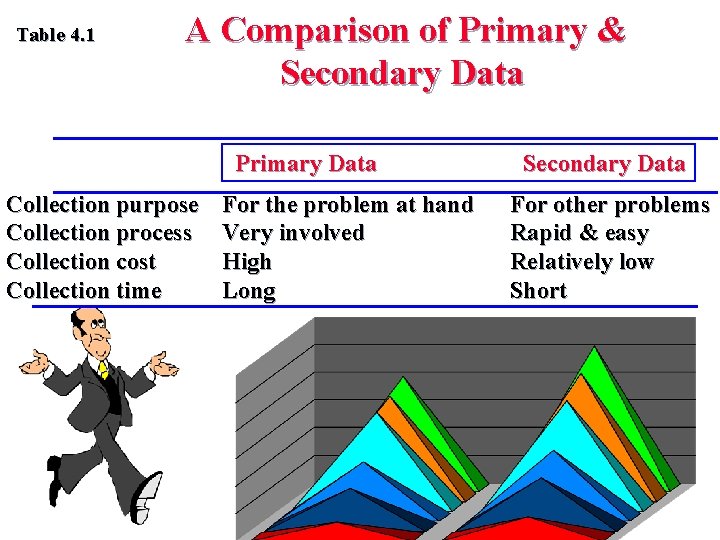 Table 4.1

A Comparison of Primary & Secondary Data

| | Primary Data | Secondary Data |
|---|---|---|
| Collection purpose | For the problem at hand | For other problems |
| Collection process | Very involved | Rapid & easy |
| Collection cost | High | Relatively low |
| Collection time | Long | Short |